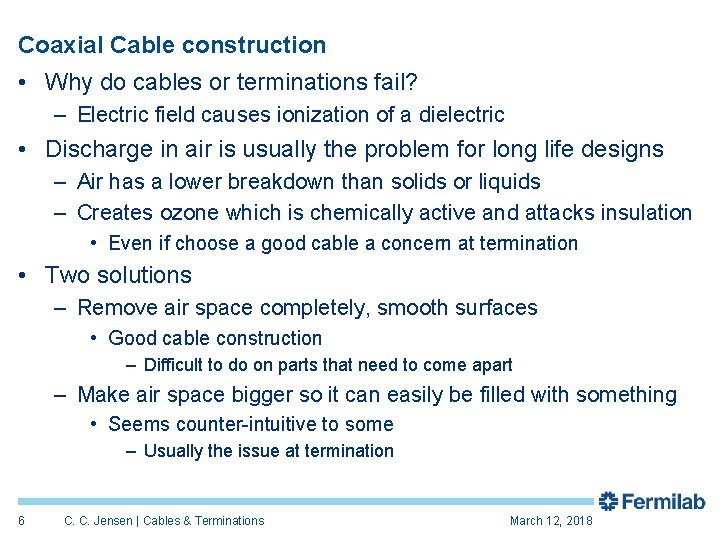 Coaxial Cable construction

• Why do cables or terminations fail?
– Electric field causes ionization of a dielectric

• Discharge in air is usually the problem for long life designs
– Air has a lower breakdown than solids or liquids
– Creates ozone which is chemically active and attacks insulation
• Even if choose a good cable a concern at termination

• Two solutions
– Remove air space completely, smooth surfaces
• Good cable construction
– Difficult to do on parts that need to come apart
– Make air space bigger so it can easily be filled with something
• Seems counter-intuitive to some
– Usually the issue at termination

Fermilab

6 C. C. Jensen | Cables & Terminations March 12, 2018